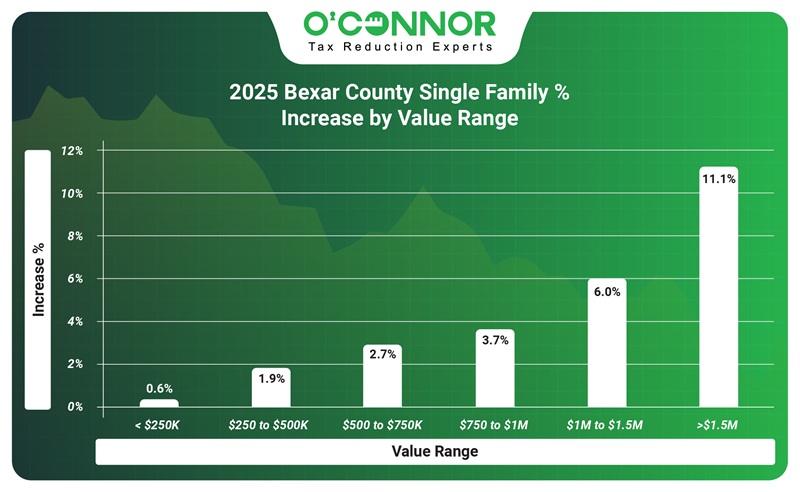 O'CONNOR
Tax Reduction Experts

2025 Bexar County Single Family % Increase by Value Range

Increase %

12%
10%
8%
6%
4%
2%
0%

0.6%
1.9%
2.7%
3.7%
6.0%
11.1%

< $250K
$250 to $500K
$500 to $750K
$750 to $1M
$1M to $1.5M
>$1.5M

Value Range